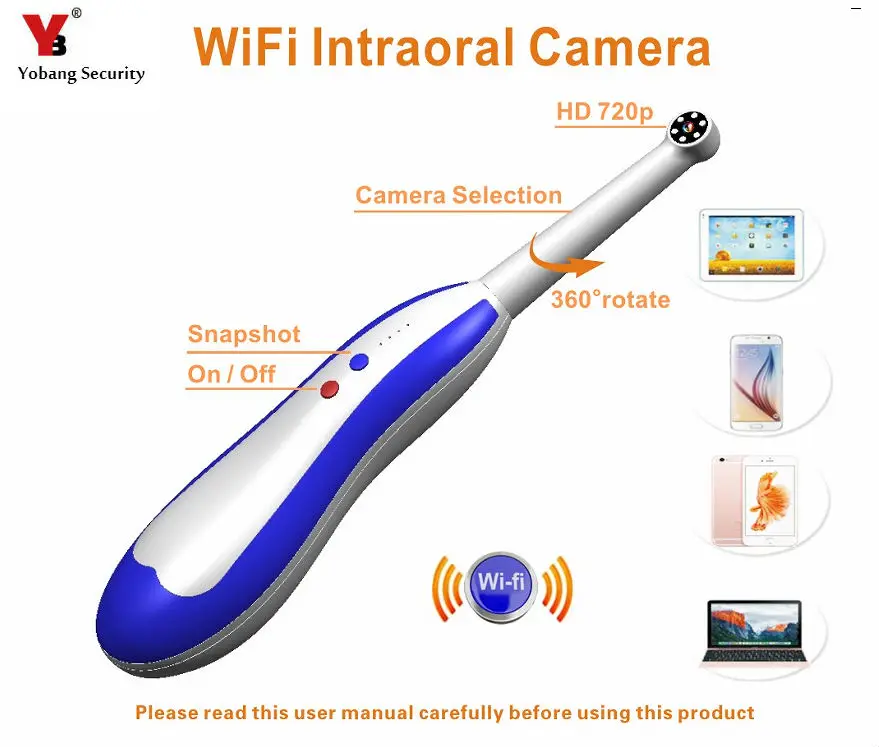 YB®
Yobang Security

WiFi Intraoral Camera

HD 720p

Camera Selection

360°rotate

Snapshot

On / Off

Wi-fi

Please read this user manual carefully before using this product